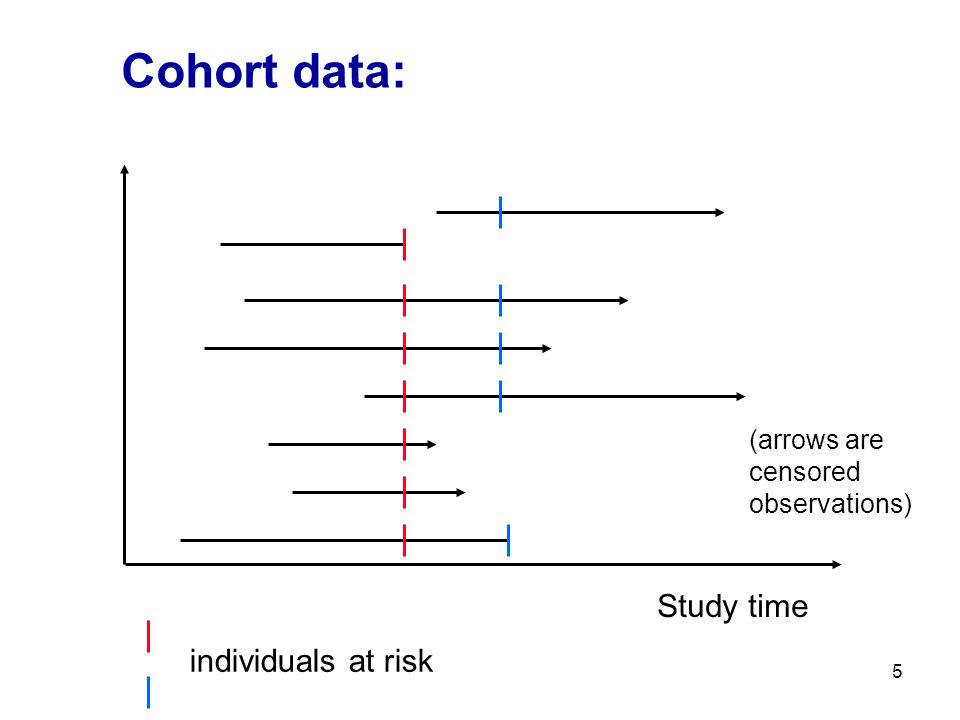 Cohort data:

(arrows are censored observations)

Study time

individuals at risk

5